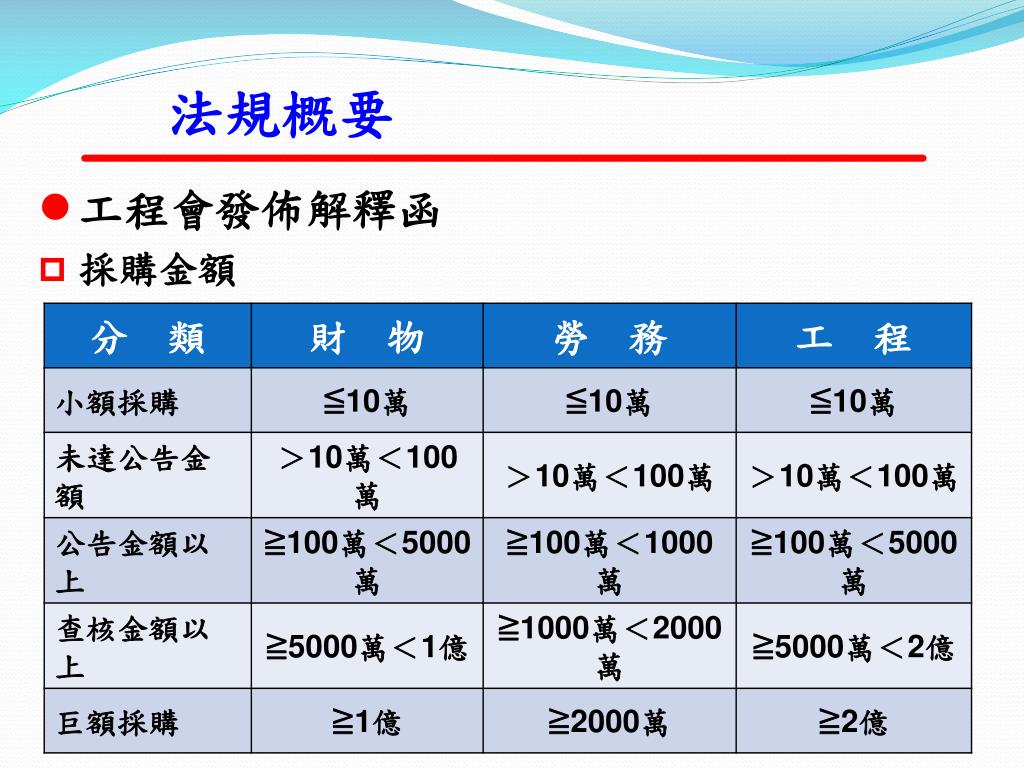 法規概要

工程會發佈解釋函

採購金額

| 分　類 | 財　物 | 勞　務 | 工　程 |
|---|---|---|---|
| 小額採購 | ≦10萬 | ≦10萬 | ≦10萬 |
| 未達公告金額 | ＞10萬＜100萬 | ＞10萬＜100萬 | ＞10萬＜100萬 |
| 公告金額以上 | ≧100萬＜5000萬 | ≧100萬＜1000萬 | ≧100萬＜5000萬 |
| 查核金額以上 | ≧5000萬＜1億 | ≧1000萬＜2000萬 | ≧5000萬＜2億 |
| 巨額採購 | ≧1億 | ≧2000萬 | ≧2億 |